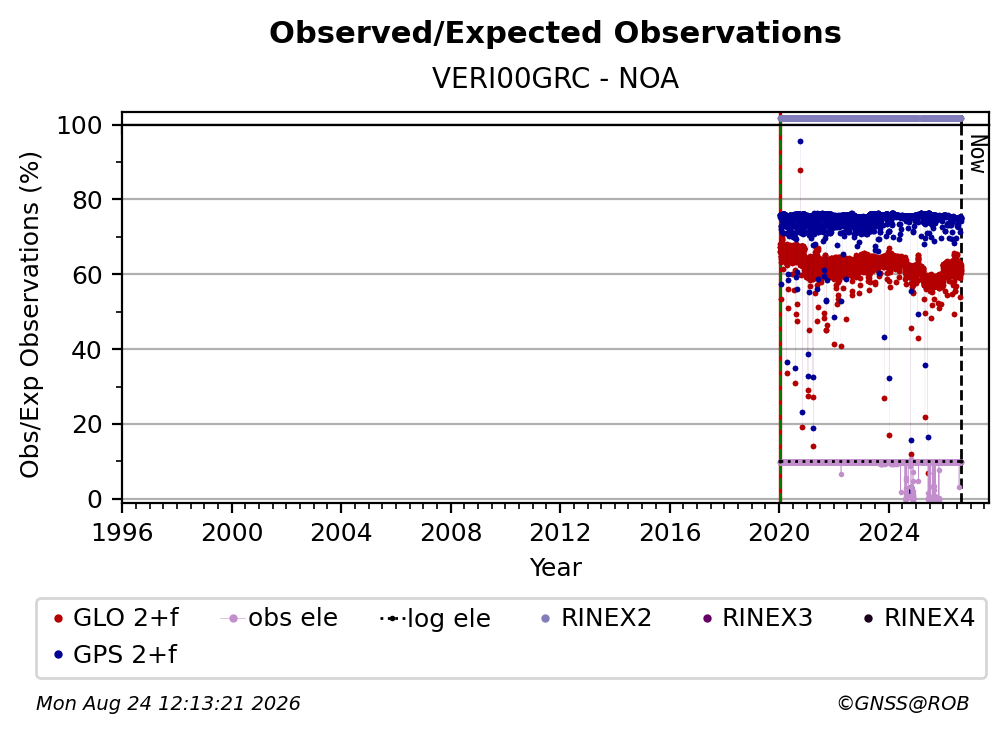 Observed/Expected Observations
VERI00GRC - NOA

Obs/Exp Observations (%)

100
80
60
40
20
0

Now

1996 2000 2004 2008 2012 2016 2020 2024
Year

GLO 2+f
obs ele
log ele
RINEX2
RINEX3
RINEX4
GPS 2+f

Mon Aug 24 12:13:21 2026
©GNSS@ROB